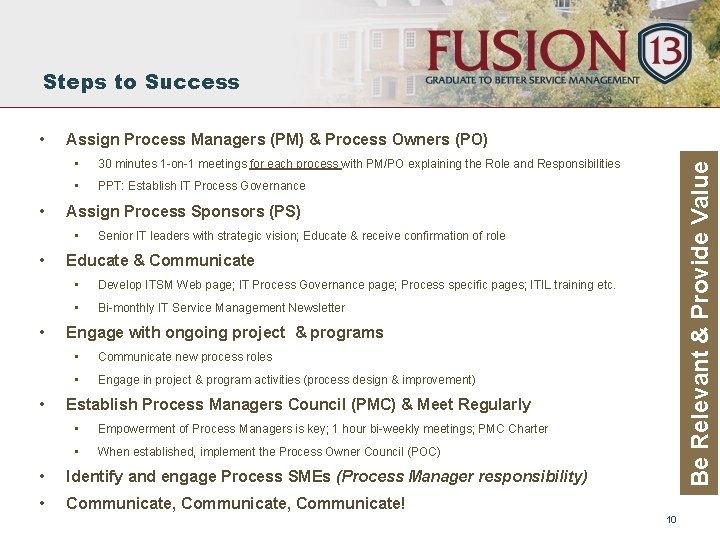 Steps to Success

FUSION 13
GRADUATE TO BETTER SERVICE MANAGEMENT

• Assign Process Managers (PM) & Process Owners (PO)
▪ 30 minutes 1-on-1 meetings for each process with PM/PO explaining the Role and Responsibilities
▪ PPT: Establish IT Process Governance
• Assign Process Sponsors (PS)
▪ Senior IT leaders with strategic vision; Educate & receive confirmation of role
• Educate & Communicate
▪ Develop ITSM Web page; IT Process Governance page; Process specific pages; ITIL training etc.
▪ Bi-monthly IT Service Management Newsletter
• Engage with ongoing project & programs
▪ Communicate new process roles
▪ Engage in project & program activities (process design & improvement)
• Establish Process Managers Council (PMC) & Meet Regularly
▪ Empowerment of Process Managers is key; 1 hour bi-weekly meetings; PMC Charter
▪ When established, implement the Process Owner Council (POC)
• Identify and engage Process SMEs (Process Manager responsibility)
• Communicate, Communicate, Communicate!

Be Relevant & Provide Value

10